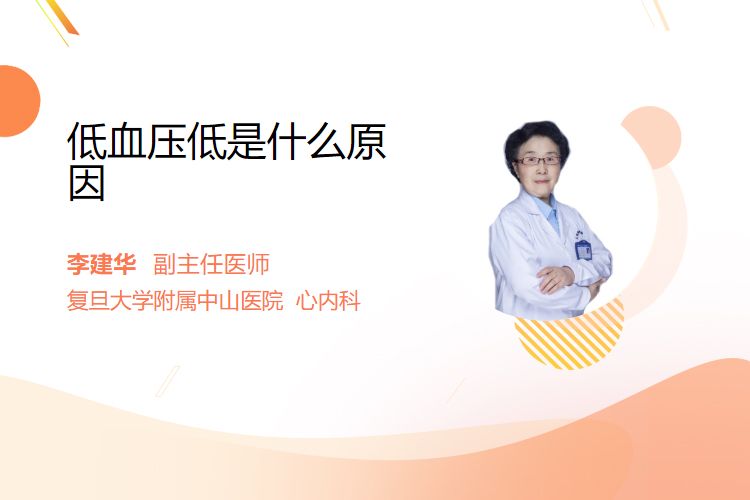 低血压低是什么原因

李建华 副主任医师
复旦大学附属中山医院 心内科